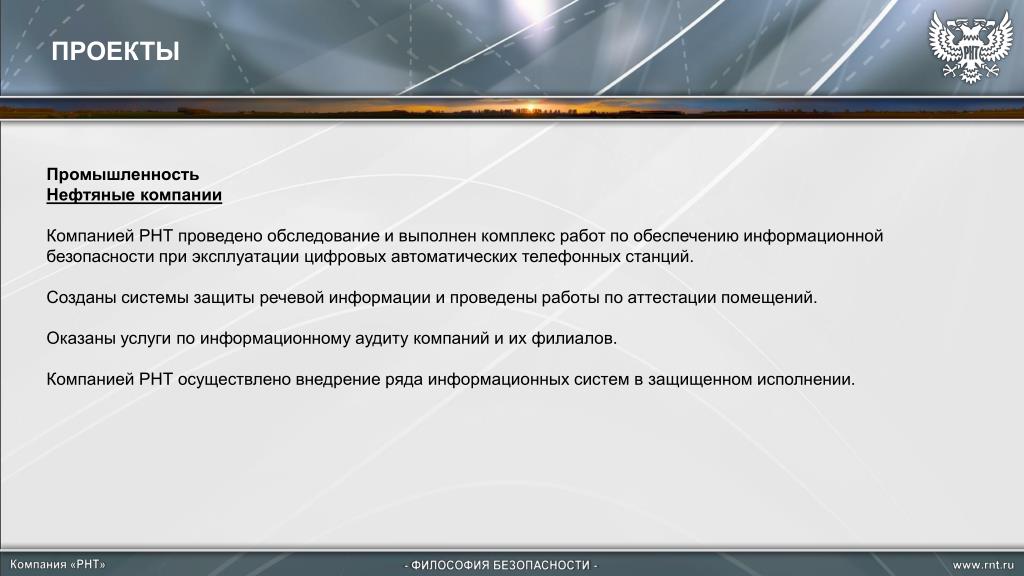 ПРОЕКТЫ

РНТ

Промышленность
Нефтяные компании

Компанией РНТ проведено обследование и выполнен комплекс работ по обеспечению информационной безопасности при эксплуатации цифровых автоматических телефонных станций.

Созданы системы защиты речевой информации и проведены работы по аттестации помещений.

Оказаны услуги по информационному аудиту компаний и их филиалов.

Компанией РНТ осуществлено внедрение ряда информационных систем в защищенном исполнении.

Компания «РНТ»

- ФИЛОСОФИЯ БЕЗОПАСНОСТИ -

www.rnt.ru